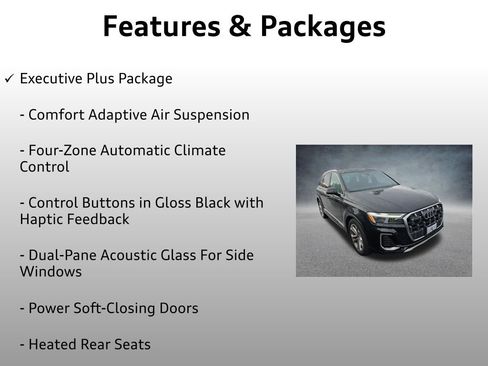 Features & Packages

✓ Executive Plus Package

- Comfort Adaptive Air Suspension

- Four-Zone Automatic Climate Control

- Control Buttons in Gloss Black with Haptic Feedback

- Dual-Pane Acoustic Glass For Side Windows

- Power Soft-Closing Doors

- Heated Rear Seats